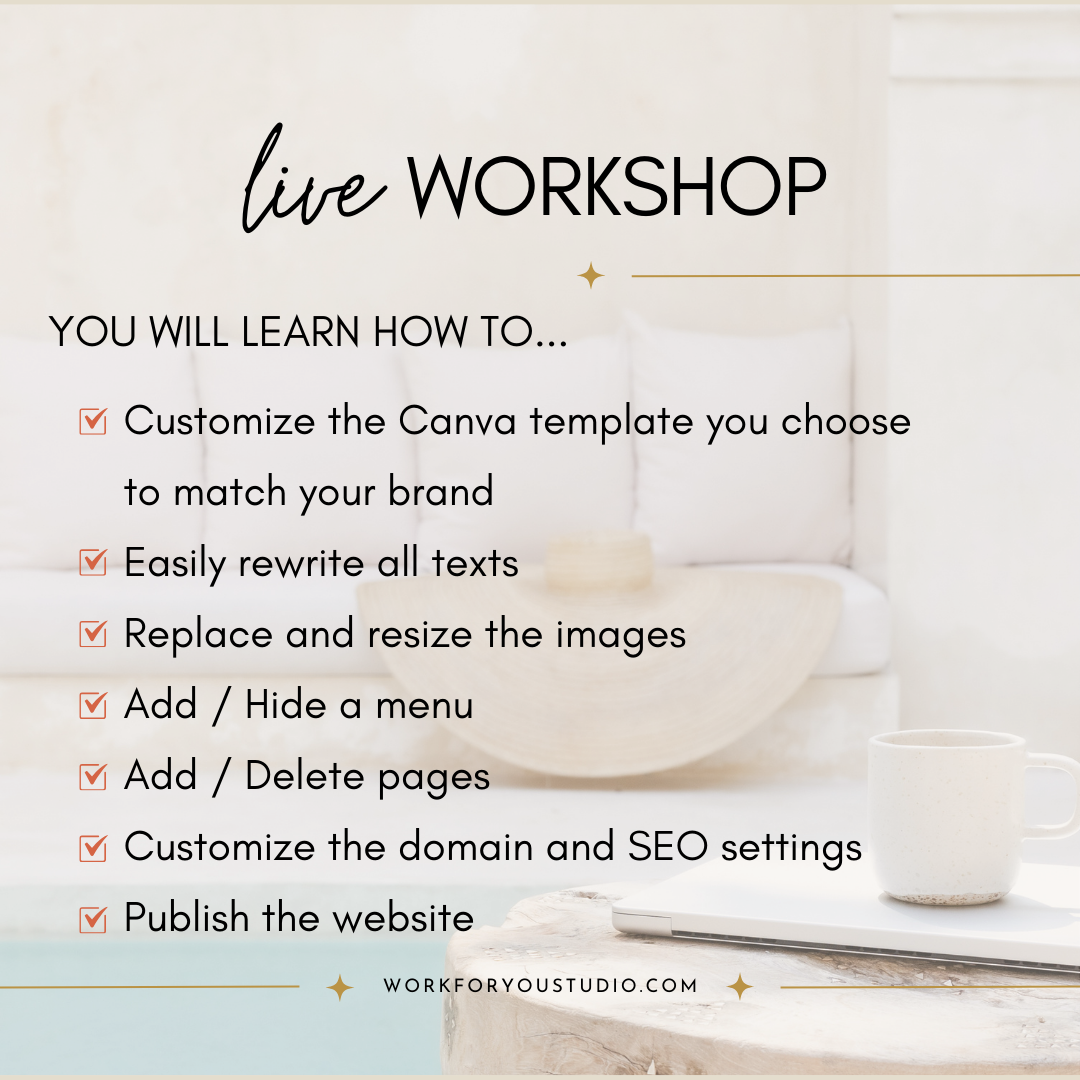 live WORKSHOP

YOU WILL LEARN HOW TO...

Customize the Canva template you choose to match your brand

Easily rewrite all texts

Replace and resize the images

Add / Hide a menu

Add / Delete pages

Customize the domain and SEO settings

Publish the website

WORKFORYOUSTUDIO.COM